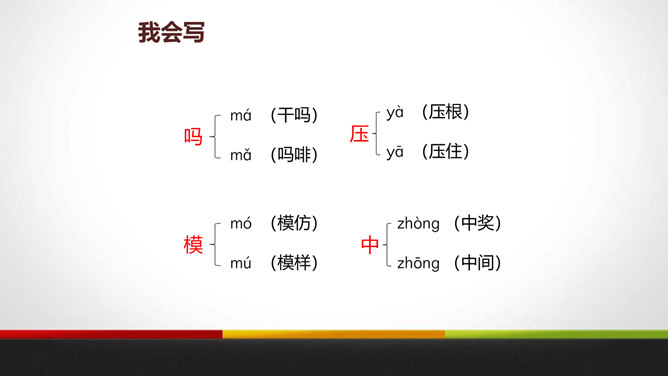 我会写

吗 má （干吗）
mǎ （吗啡）

压 yà （压根）
yā （压住）

模 mó （模仿）
mú （模样）

中 zhòng （中奖）
zhōng （中间）